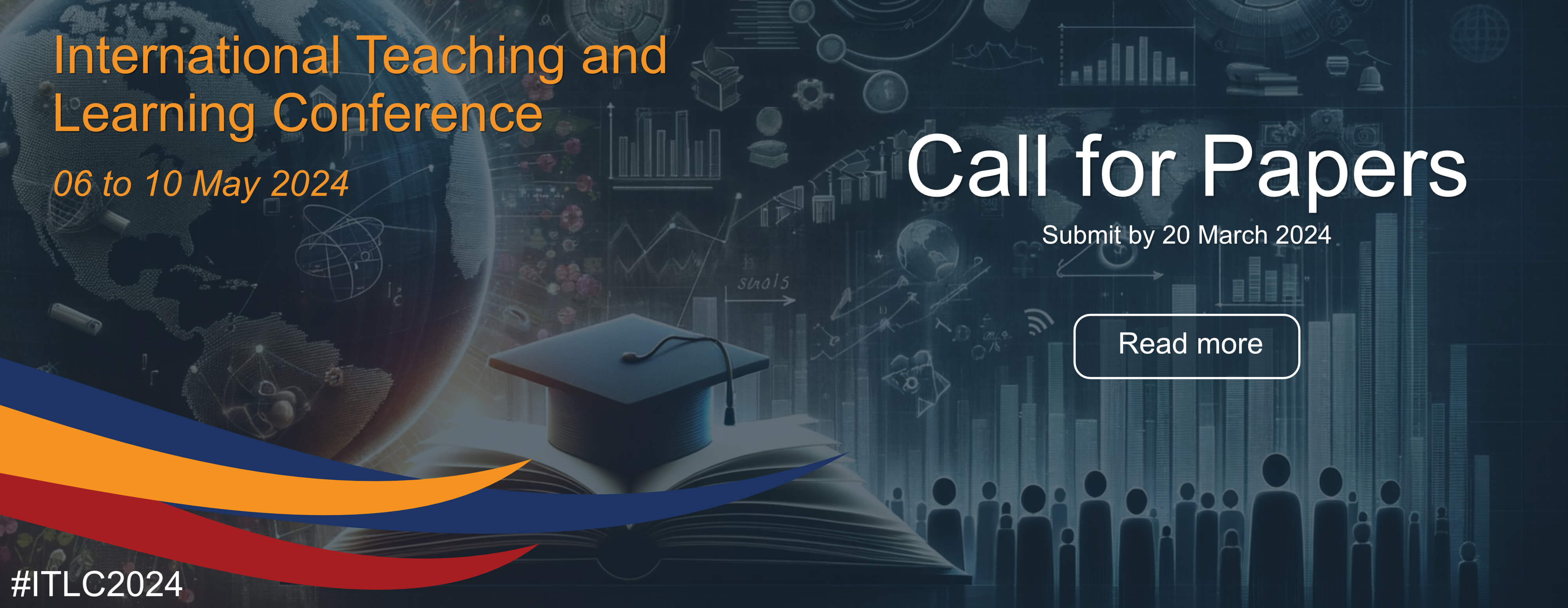 International Teaching and Learning Conference

06 to 10 May 2024

Call for Papers

Submit by 20 March 2024

Read more

#ITLC2024